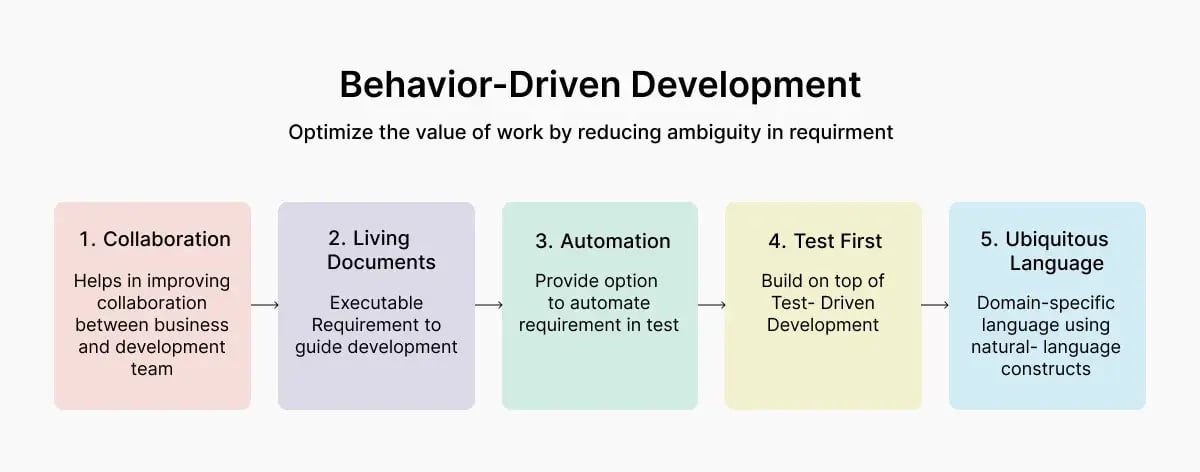 Behavior-Driven Development

Optimize the value of work by reducing ambiguity in requirment

1. Collaboration

Helps in improving collaboration between business and development team

2. Living Documents

Executable Requirement to guide development

3. Automation

Provide option to automate requirement in test

4. Test First

Build on top of Test- Driven Development

5. Ubiquitous Language

Domain-specific language using natural- language constructs